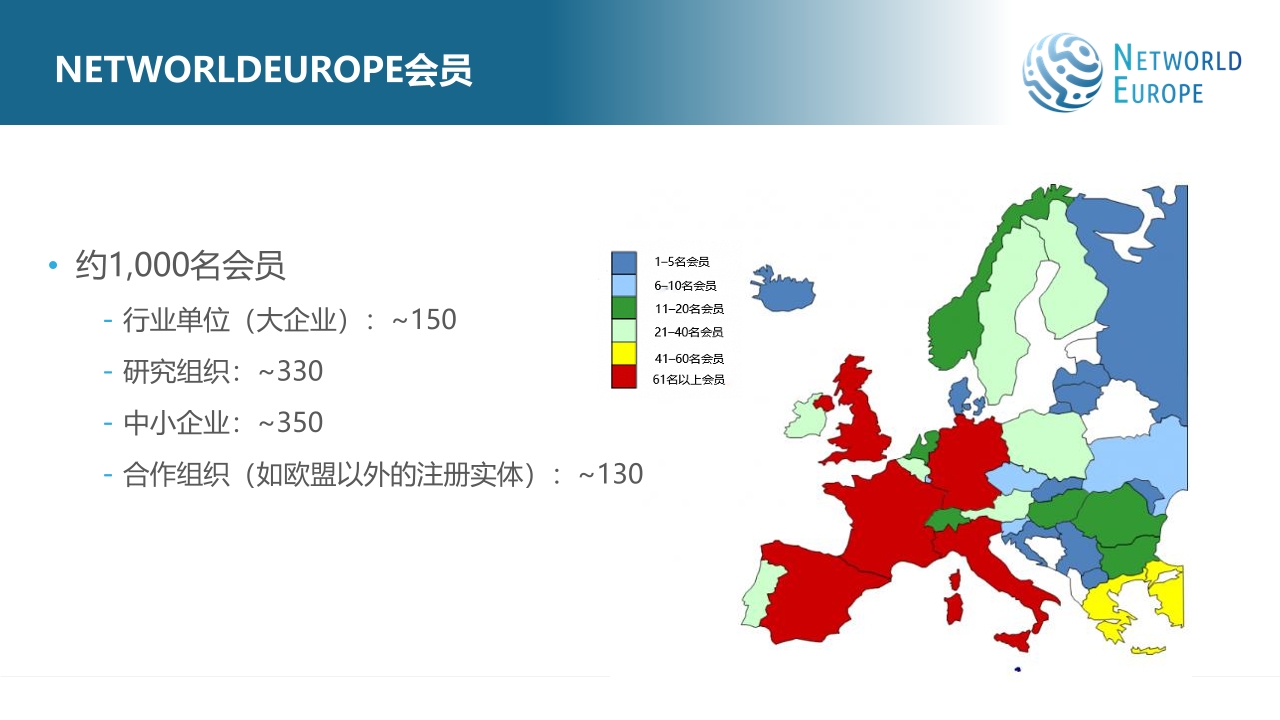 NETWORLDEUROPE会员

NETWORLD EUROPE

• 约1,000名会员
- 行业单位（大企业）：~150
- 研究组织：~330
- 中小企业：~350
- 合作组织（如欧盟以外的注册实体）：~130

1–5名会员
6–10名会员
11–20名会员
21–40名会员
41–60名会员
61名以上会员